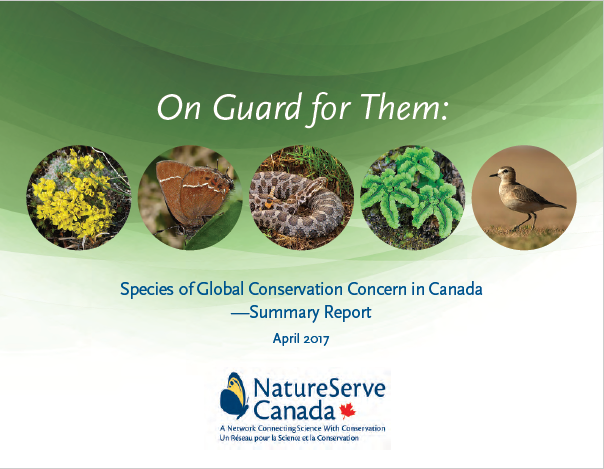 On Guard for Them:

Species of Global Conservation Concern in Canada —Summary Report

April 2017

NatureServe Canada

A Network Connecting Science With Conservation
Un Réseau pour la Science et la Conservation